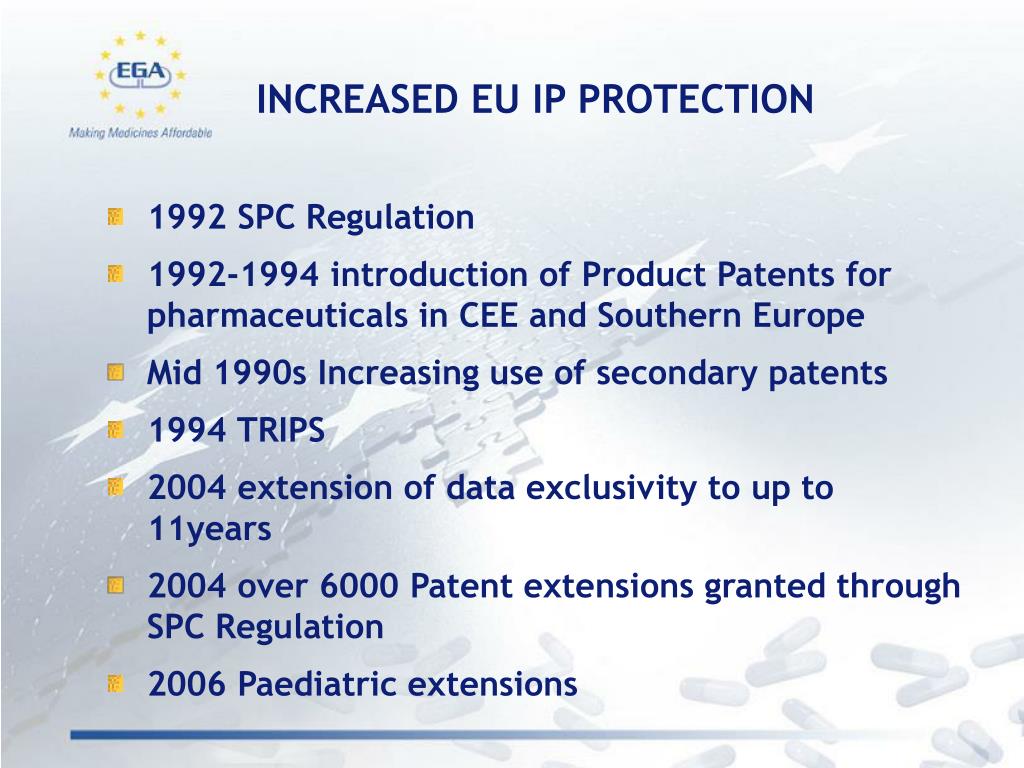 EGA

Making Medicines Affordable

INCREASED EU IP PROTECTION

1992 SPC Regulation

1992-1994 introduction of Product Patents for pharmaceuticals in CEE and Southern Europe

Mid 1990s Increasing use of secondary patents

1994 TRIPS

2004 extension of data exclusivity to up to 11years

2004 over 6000 Patent extensions granted through SPC Regulation

2006 Paediatric extensions